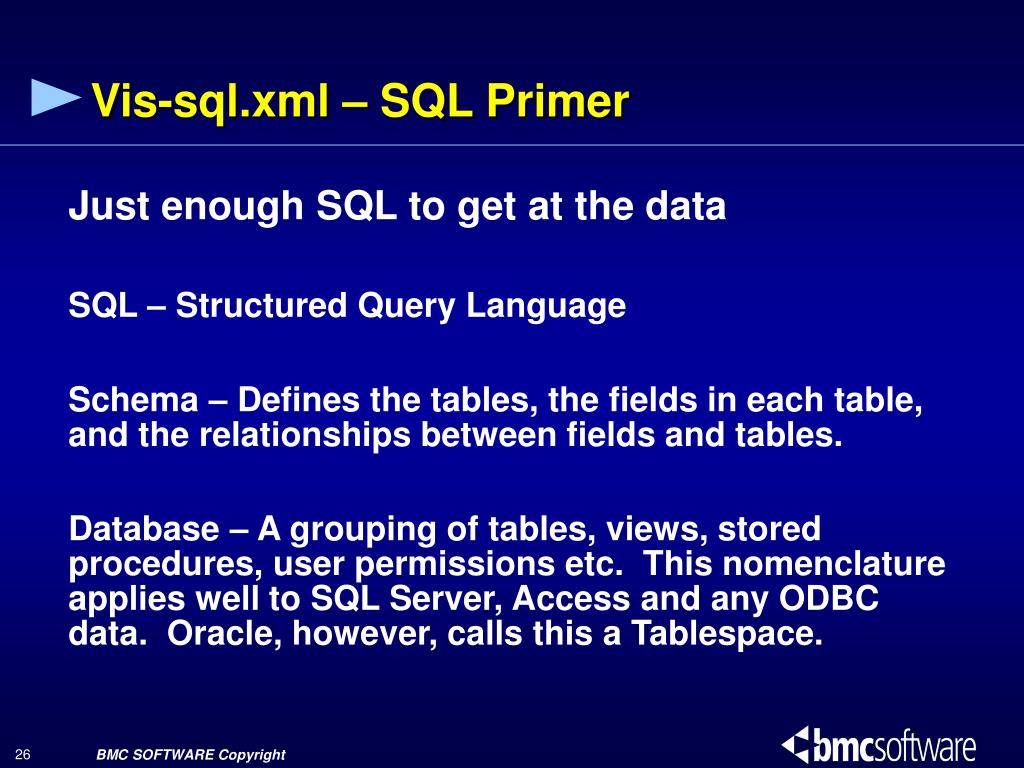 Vis-sql.xml – SQL Primer

Just enough SQL to get at the data

SQL – Structured Query Language

Schema – Defines the tables, the fields in each table, and the relationships between fields and tables.

Database – A grouping of tables, views, stored procedures, user permissions etc. This nomenclature applies well to SQL Server, Access and any ODBC data. Oracle, however, calls this a Tablespace.

26

BMC SOFTWARE Copyright

bmcsoftware